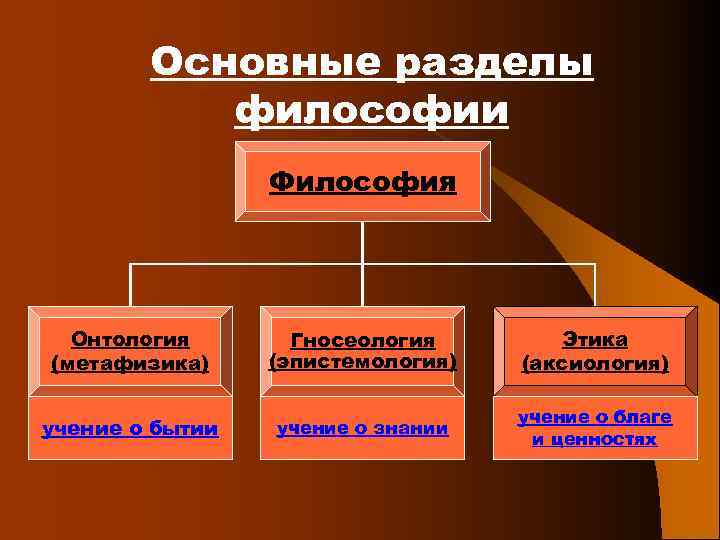 Основные разделы философии

Философия

Онтология (метафизика)

учение о бытии

Гносеология (эпистемология)

учение о знании

Этика (аксиология)

учение о благе и ценностях